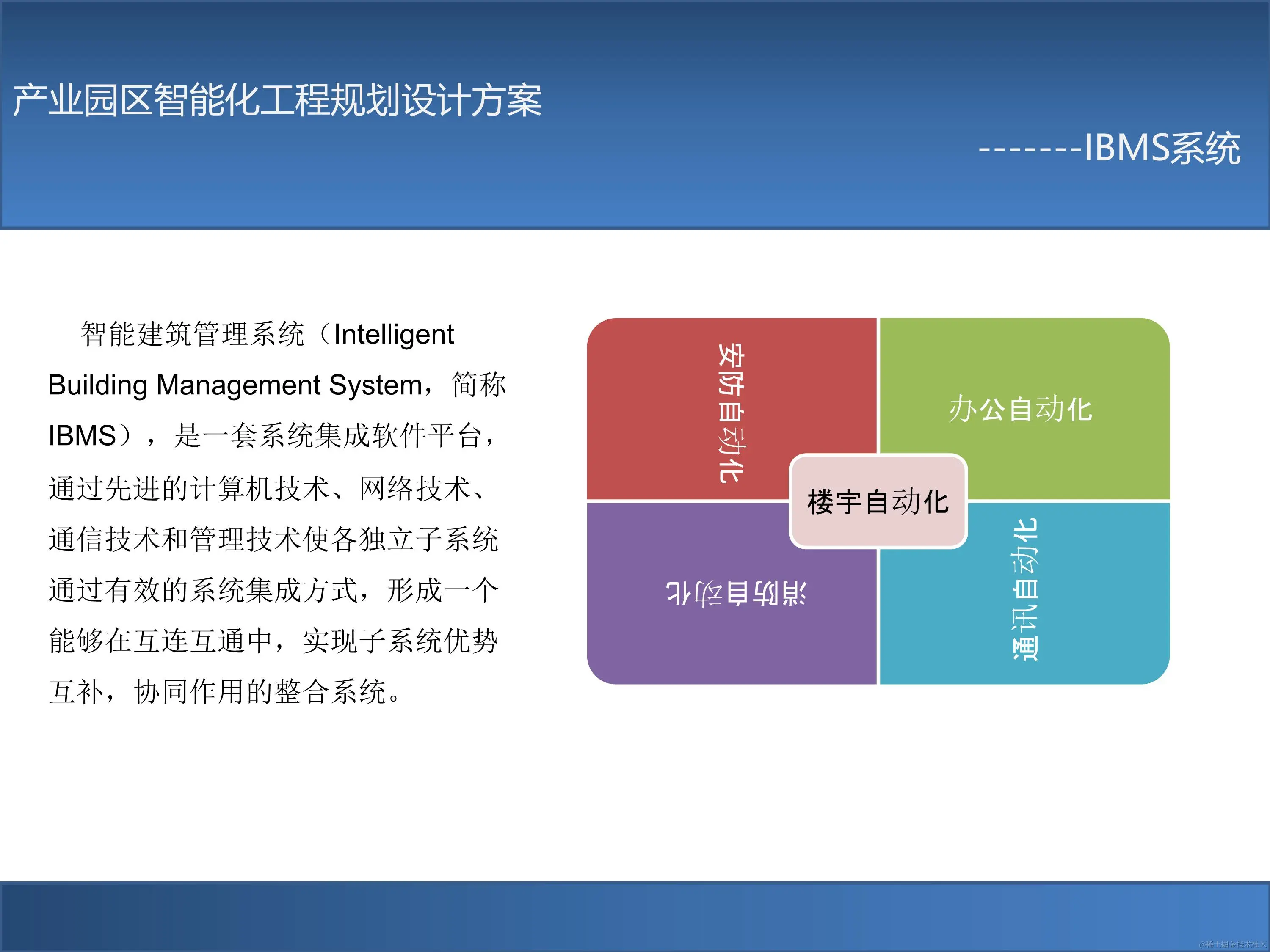 产业园区智能化工程规划设计方案

-------IBMS系统

智能建筑管理系统（Intelligent Building Management System，简称IBMS），是一套系统集成软件平台，通过先进的计算机技术、网络技术、通信技术和管理技术使各独立子系统通过有效的系统集成方式，形成一个能够在互连互通中，实现子系统优势互补，协同作用的整合系统。

安防自动化

办公自动化

楼宇自动化

消防自动化

通讯自动化

@稀土掘金技术社区